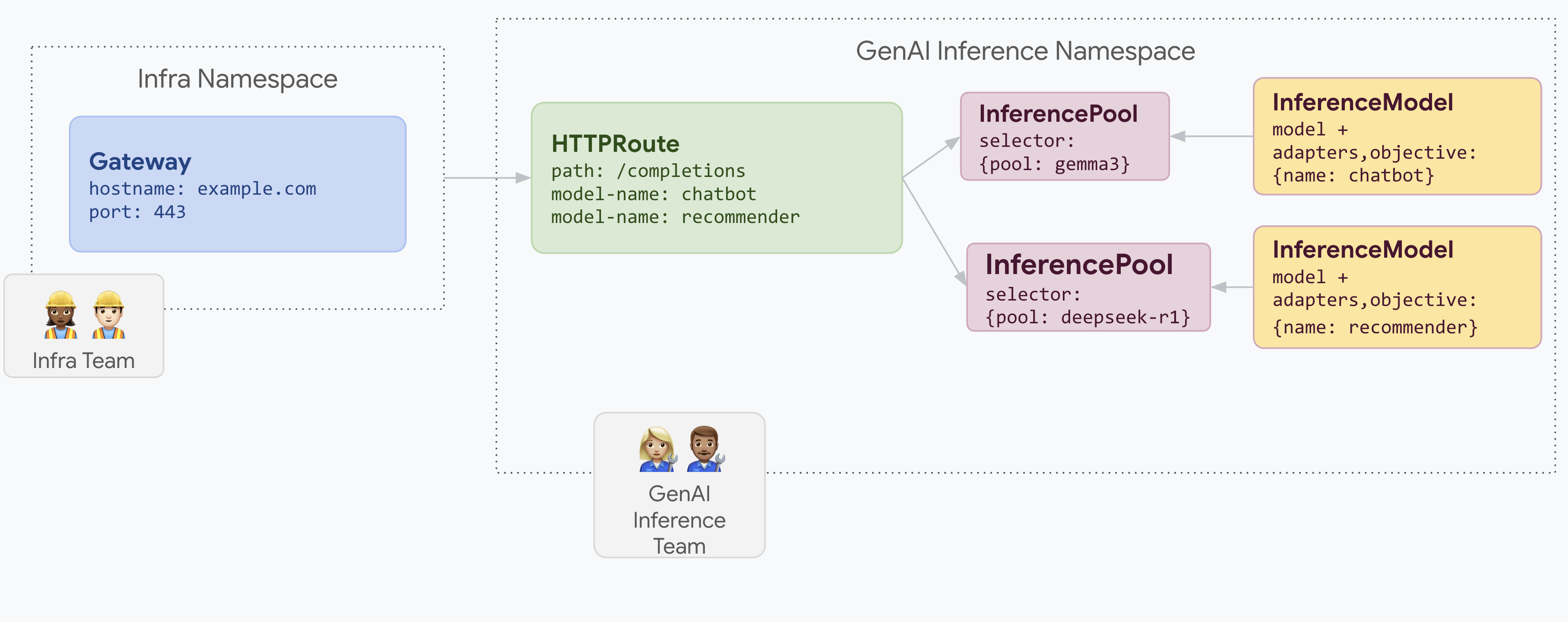 Infra Namespace

Gateway
hostname: example.com
port: 443

Infra Team

GenAI Inference Namespace

HTTPRoute
path: /completions
model-name: chatbot
model-name: recommender

InferencePool
selector:
{pool: gemma3}

InferenceModel
model +
adapters,objective:
{name: chatbot}

InferencePool
selector:
{pool: deepseek-r1}

InferenceModel
model +
adapters,objective:
{name: recommender}

GenAI Inference Team